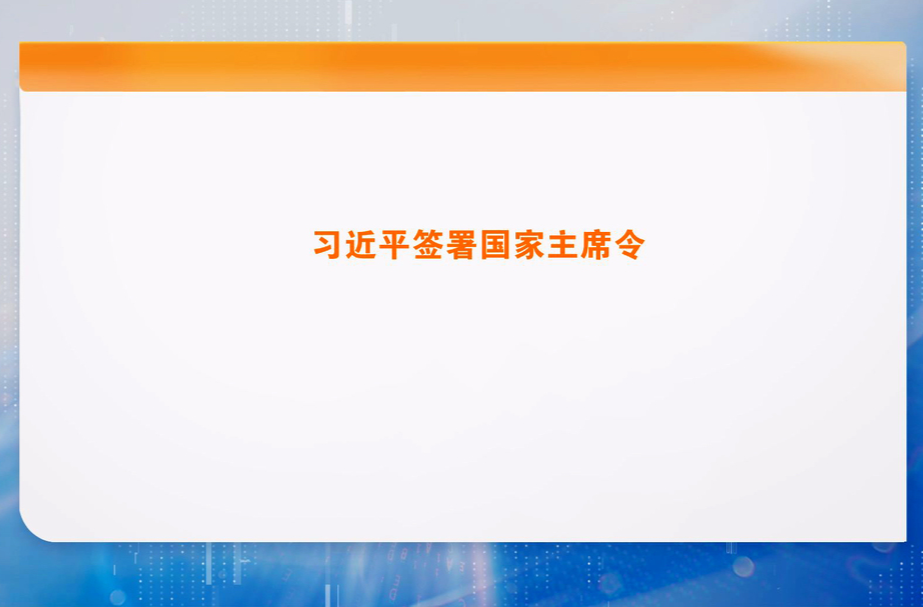 习近平签署国家主席令